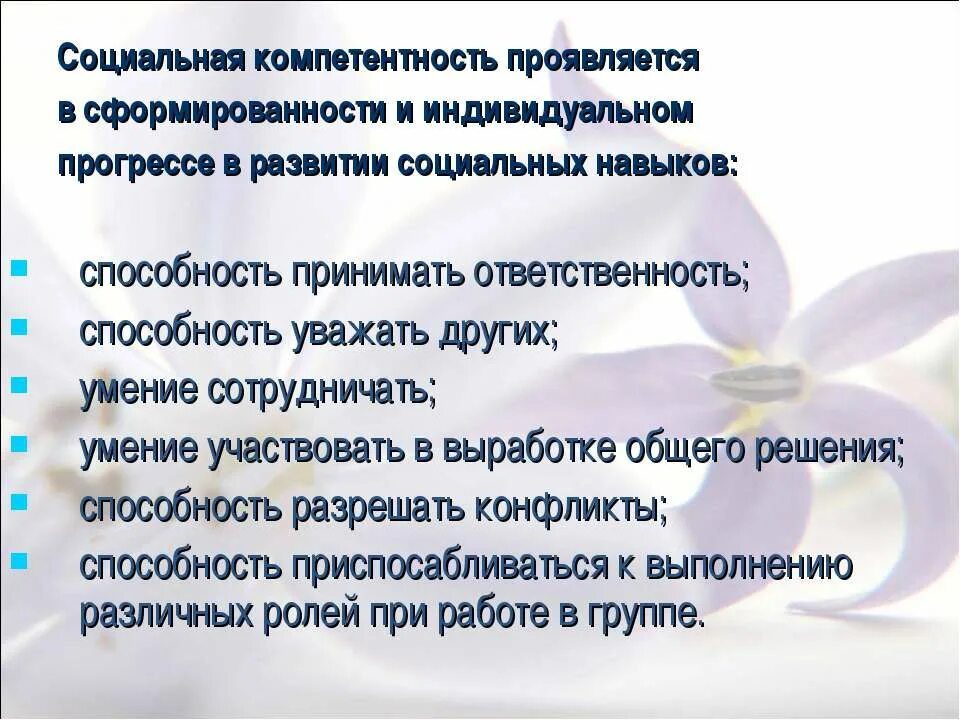 Социальная компетентность проявляется в сформированности и индивидуальном прогрессе в развитии социальных навыков:

- способность принимать ответственность;
- способность уважать других;
- умение сотрудничать;
- умение участвовать в выработке общего решения;
- способность разрешать конфликты;
- способность приспосабливаться к выполнению различных ролей при работе в группе.